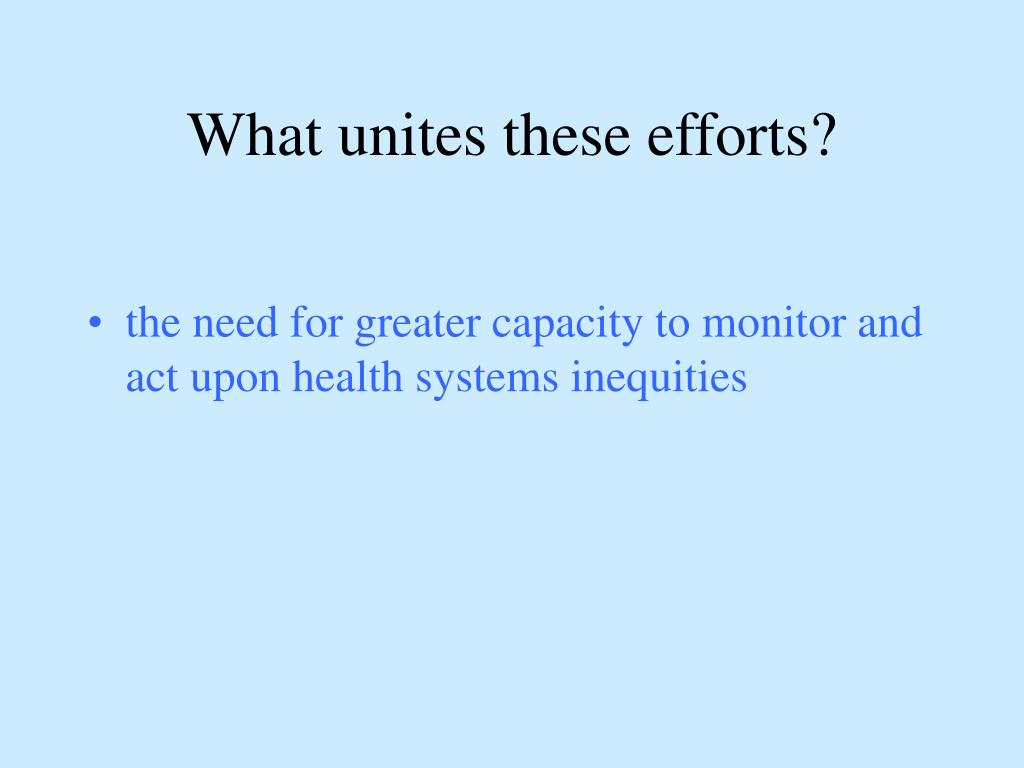 What unites these efforts?

• the need for greater capacity to monitor and act upon health systems inequities